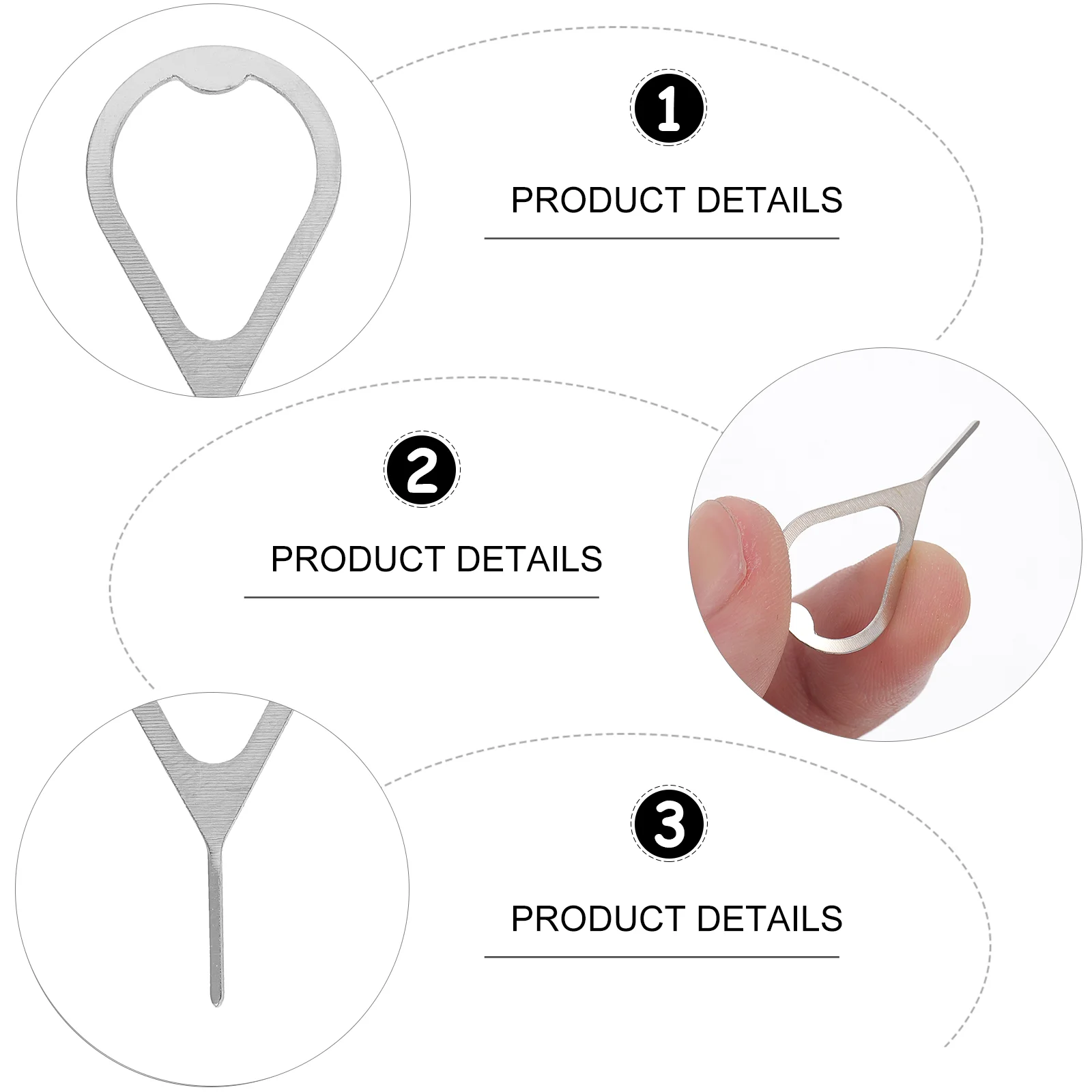 1

PRODUCT DETAILS

2

PRODUCT DETAILS

3

PRODUCT DETAILS